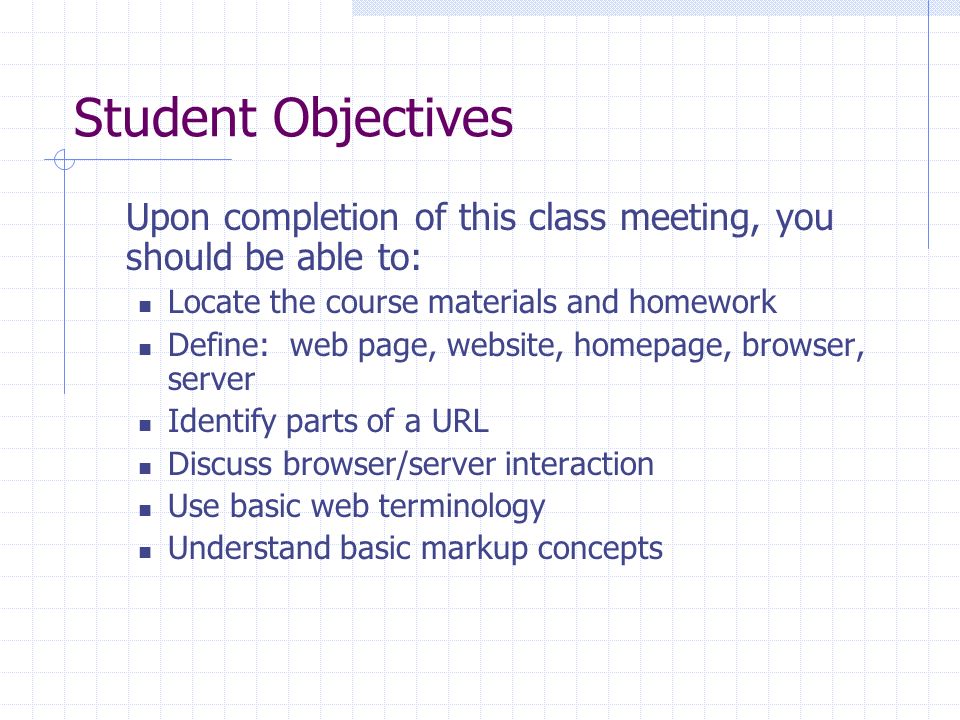 Student Objectives

Upon completion of this class meeting, you should be able to:

- Locate the course materials and homework
- Define:  web page, website, homepage, browser, server
- Identify parts of a URL
- Discuss browser/server interaction
- Use basic web terminology
- Understand basic markup concepts